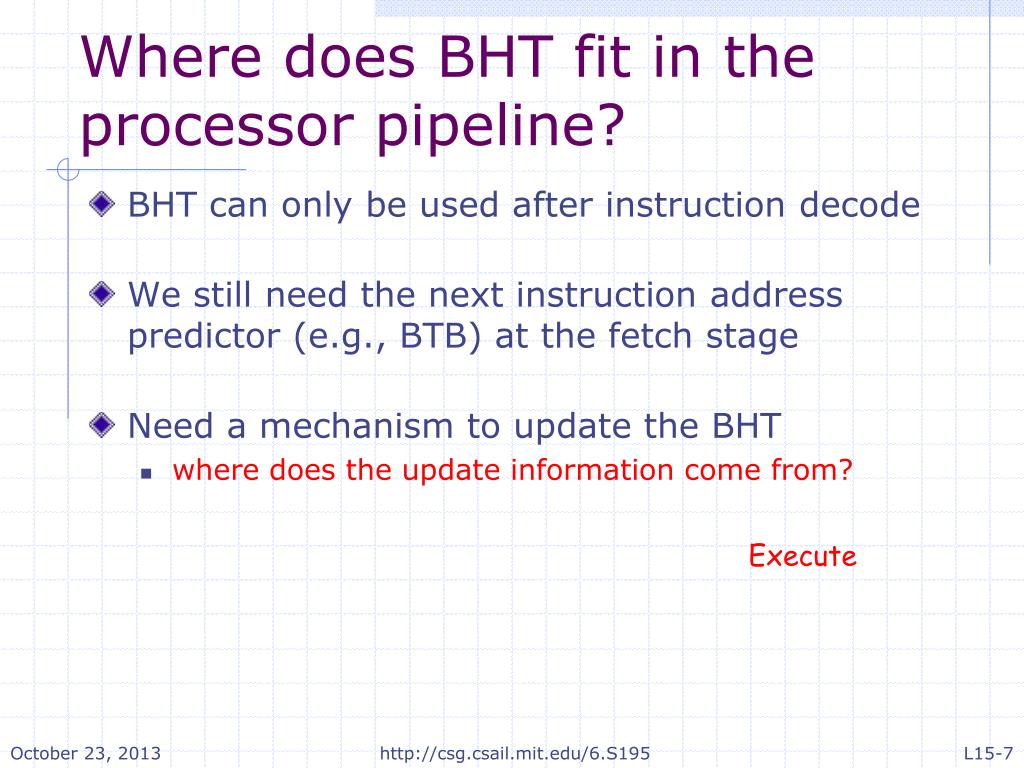 Where does BHT fit in the processor pipeline?

BHT can only be used after instruction decode

We still need the next instruction address predictor (e.g., BTB) at the fetch stage

Need a mechanism to update the BHT

where does the update information come from?

Execute

October 23, 2013

http://csg.csail.mit.edu/6.S195

L15-7